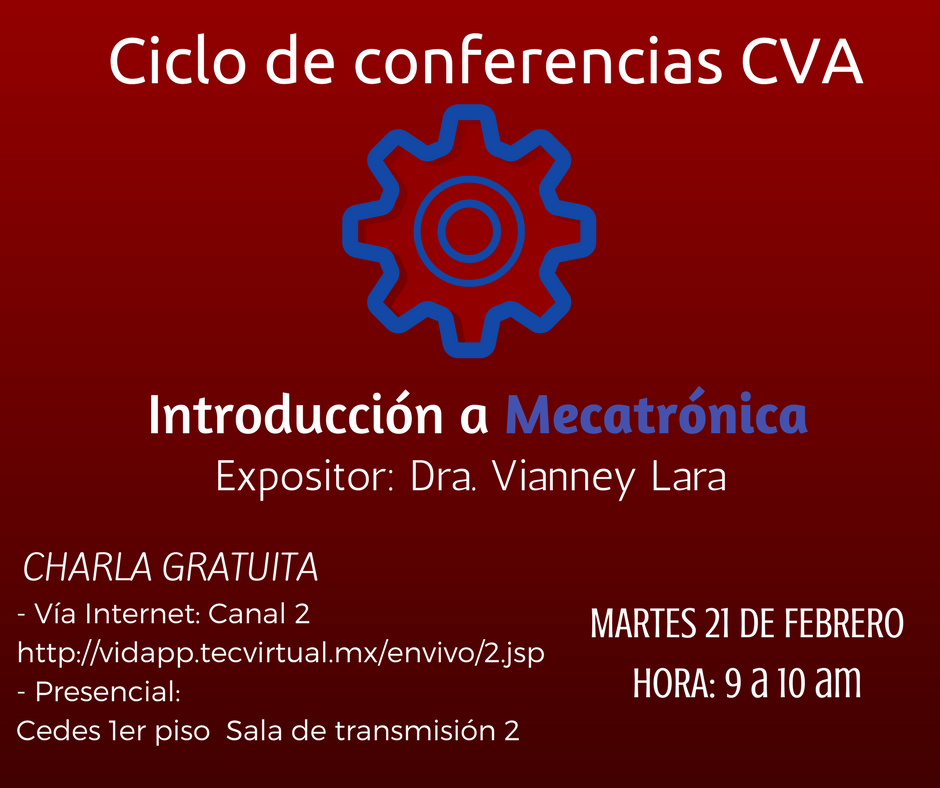 Ciclo de conferencias CVA

Introducción a Mecatrónica

Expositor: Dra. Vianney Lara

CHARLA GRATUITA

- Vía Internet: Canal 2
http://vidapp.tecvirtual.mx/envivo/2.jsp
- Presencial:
Cedes 1er piso Sala de transmisión 2

MARTES 21 DE FEBRERO

HORA: 9 a 10 am